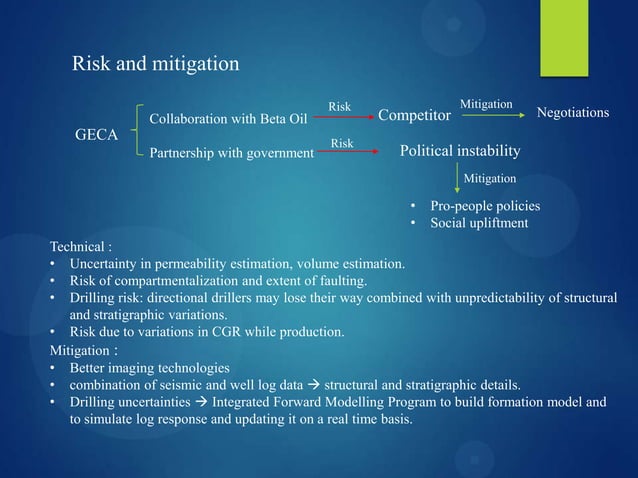 Risk and mitigation

GECA
Collaboration with Beta Oil
Risk
Competitor
Mitigation
Negotiations

Partnership with government
Risk
Political instability
Mitigation
• Pro-people policies
• Social upliftment

Technical :
• Uncertainty in permeability estimation, volume estimation.
• Risk of compartmentalization and extent of faulting.
• Drilling risk: directional drillers may lose their way combined with unpredictability of structural and stratigraphic variations.
• Risk due to variations in CGR while production.
Mitigation :
• Better imaging technologies
• combination of seismic and well log data → structural and stratigraphic details.
• Drilling uncertainties → Integrated Forward Modelling Program to build formation model and to simulate log response and updating it on a real time basis.